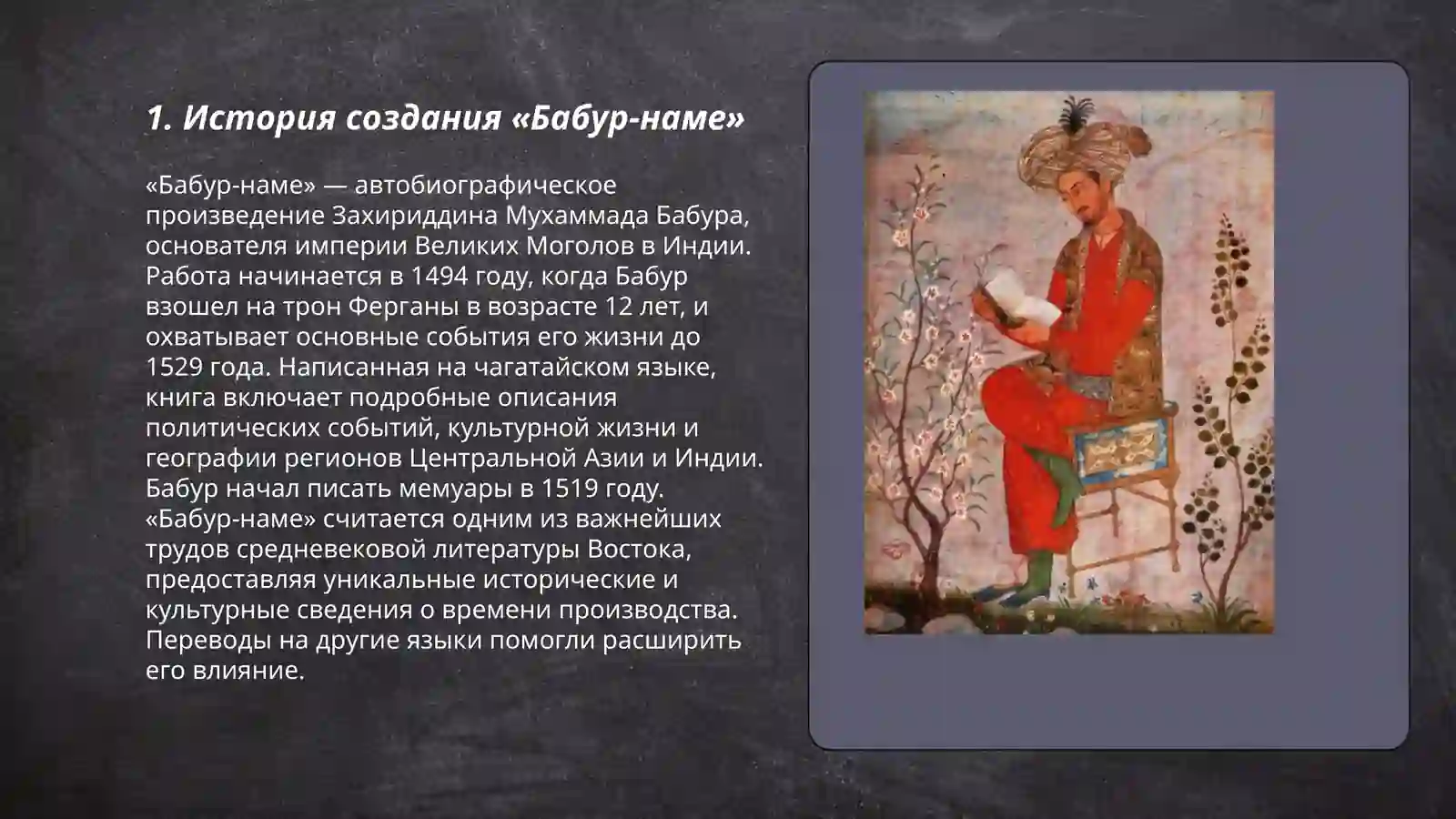 1. История создания «Бабур-наме»

«Бабур-наме» — автобиографическое произведение Захириддина Мухаммада Бабура, основателя империи Великих Моголов в Индии. Работа начинается в 1494 году, когда Бабур взошел на трон Ферганы в возрасте 12 лет, и охватывает основные события его жизни до 1529 года. Написанная на чагатайском языке, книга включает подробные описания политических событий, культурной жизни и географии регионов Центральной Азии и Индии. Бабур начал писать мемуары в 1519 году. «Бабур-наме» считается одним из важнейших трудов средневековой литературы Востока, предоставляя уникальные исторические и культурные сведения о времени производства. Переводы на другие языки помогли расширить его влияние.